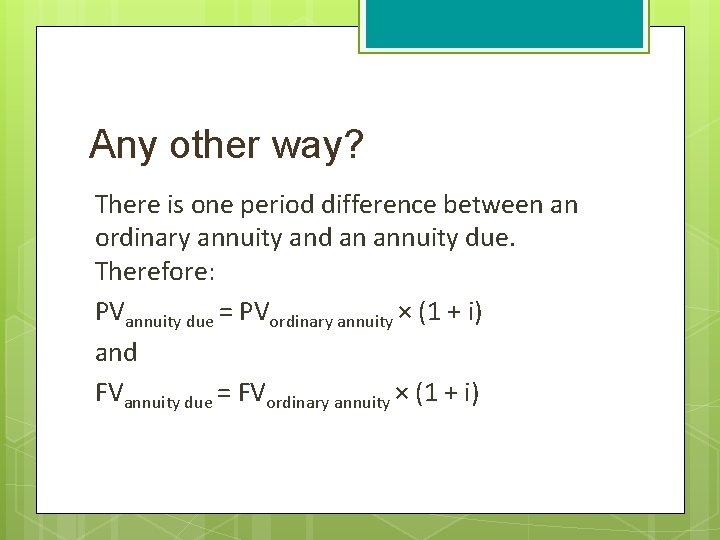 Any other way?

There is one period difference between an ordinary annuity and an annuity due. Therefore:

$PV_{\text{annuity due}} = PV_{\text{ordinary annuity}} \times (1 + i)$

and

$FV_{\text{annuity due}} = FV_{\text{ordinary annuity}} \times (1 + i)$